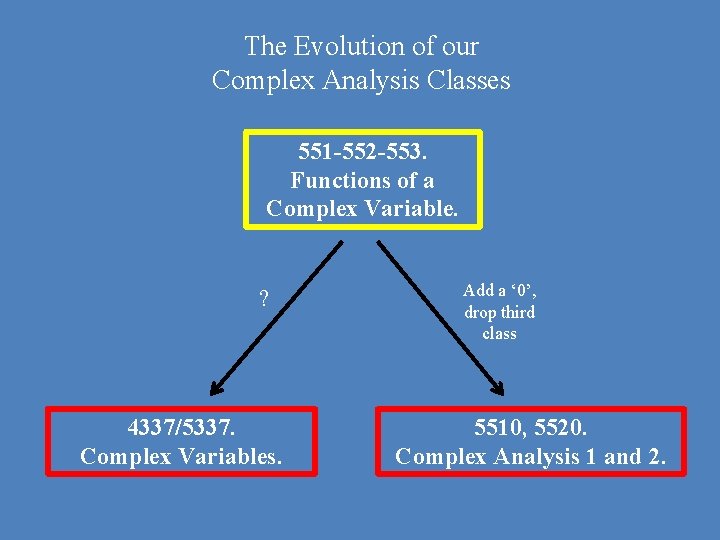 The Evolution of our
Complex Analysis Classes

551-552-553.
Functions of a
Complex Variable.

?

Add a ‘0’,
drop third
class

4337/5337.
Complex Variables.

5510, 5520.
Complex Analysis 1 and 2.